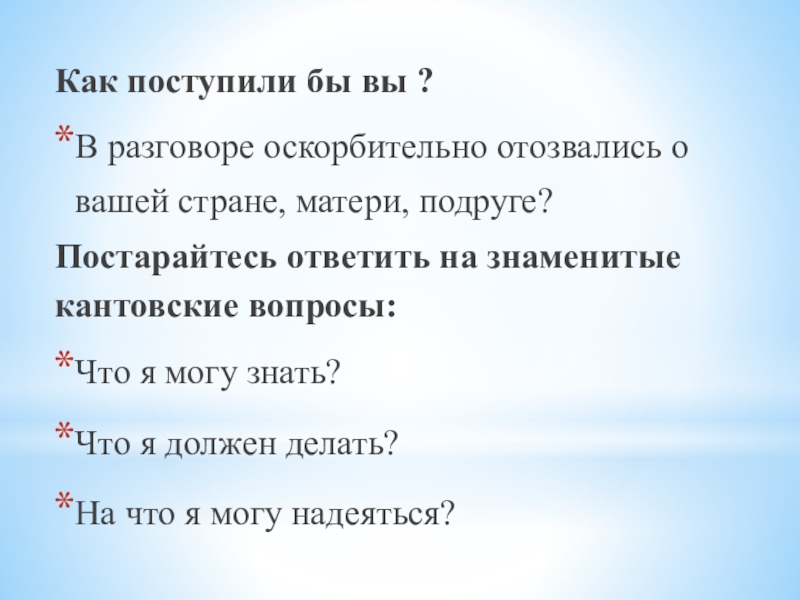 Как поступили бы вы ?

*В разговоре оскорбительно отозвались о вашей стране, матери, подруге?

Постарайтесь ответить на знаменитые кантовские вопросы:

*Что я могу знать?

*Что я должен делать?

*На что я могу надеяться?